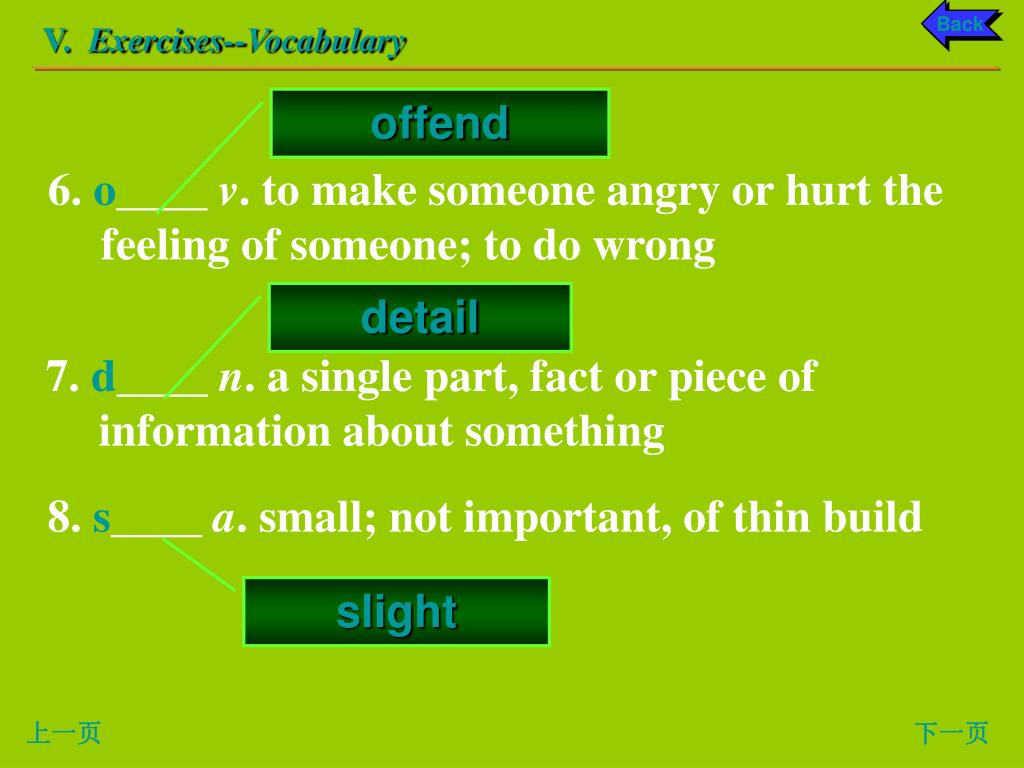 V. Exercises--Vocabulary

Back

offend

6. o____ v. to make someone angry or hurt the feeling of someone; to do wrong

detail

7. d____ n. a single part, fact or piece of information about something

8. s____ a. small; not important, of thin build

slight

上一页

下一页